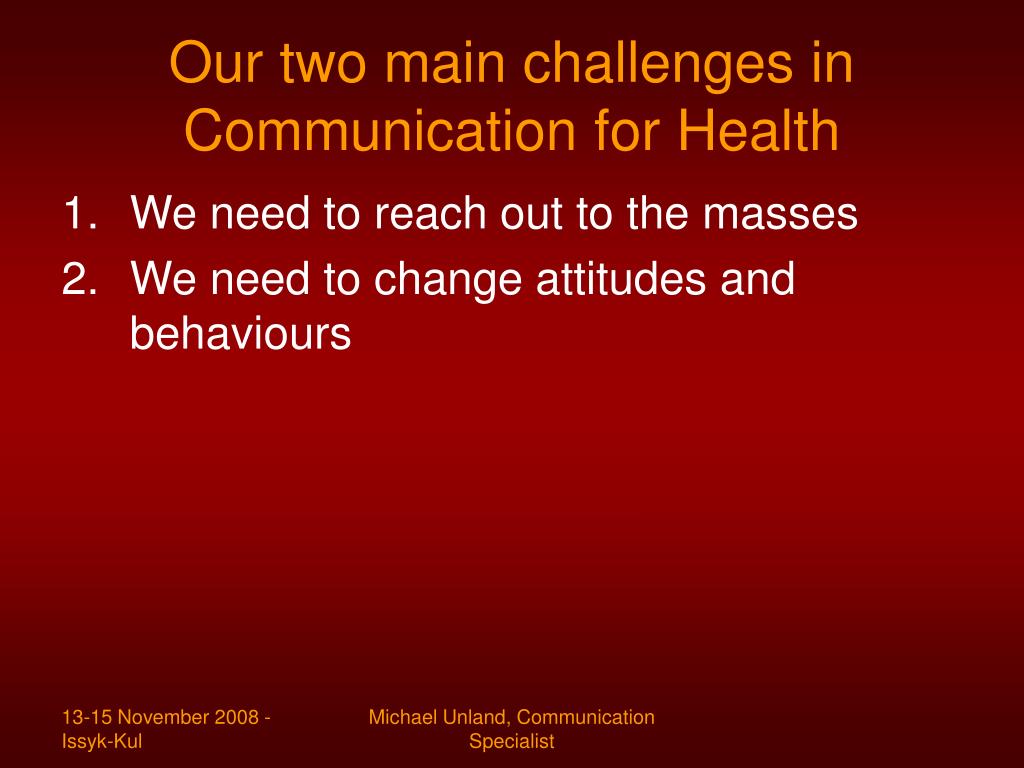 Our two main challenges in Communication for Health

1. We need to reach out to the masses
2. We need to change attitudes and behaviours

13-15 November 2008 - Issyk-Kul

Michael Unland, Communication Specialist